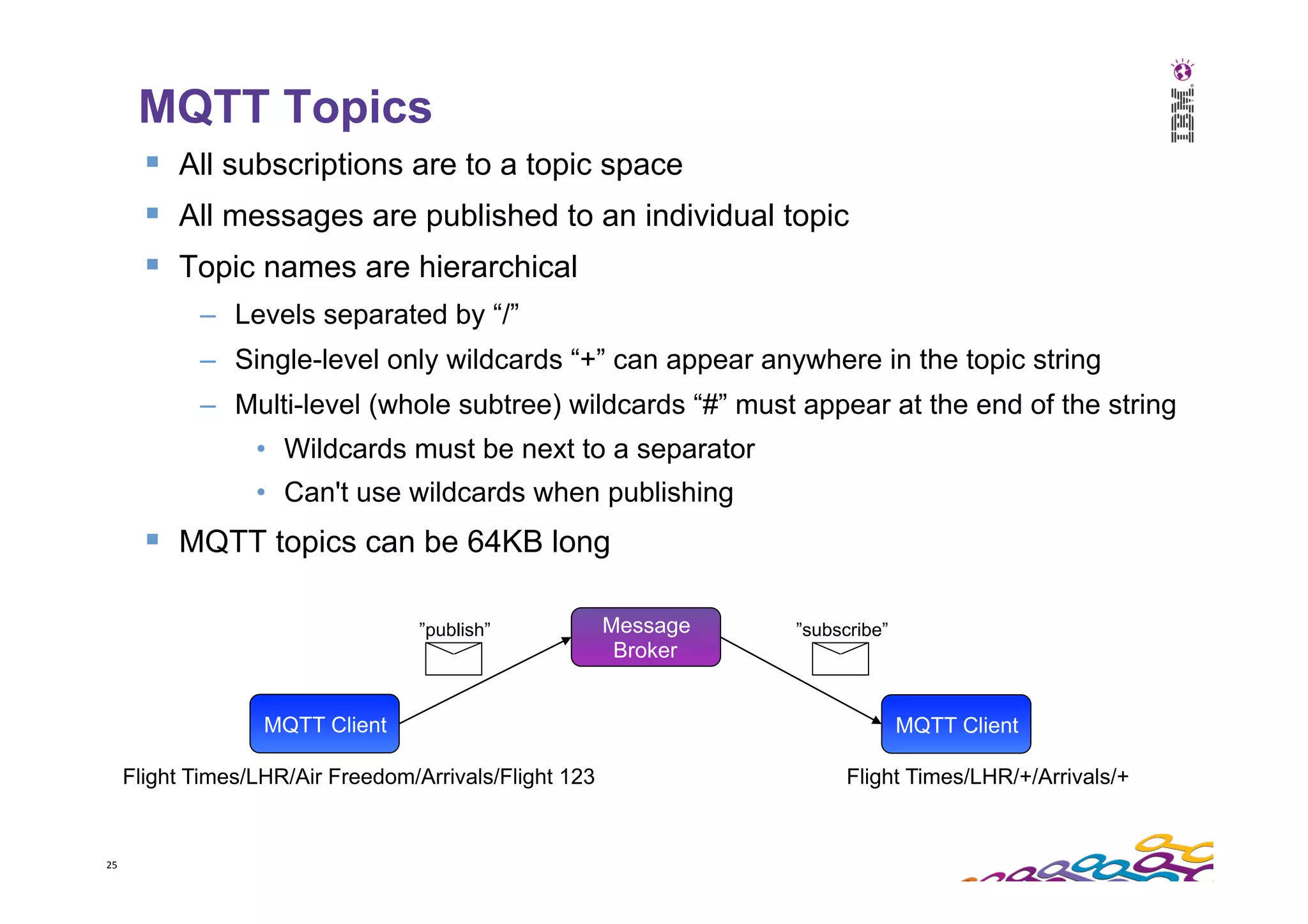 MQTT Topics

IBM

▪ All subscriptions are to a topic space

▪ All messages are published to an individual topic

▪ Topic names are hierarchical

– Levels separated by “/”

– Single-level only wildcards “+” can appear anywhere in the topic string

– Multi-level (whole subtree) wildcards “#” must appear at the end of the string

• Wildcards must be next to a separator

• Can't use wildcards when publishing

▪ MQTT topics can be 64KB long

”publish”

Message Broker

”subscribe”

MQTT Client

MQTT Client

Flight Times/LHR/Air Freedom/Arrivals/Flight 123

Flight Times/LHR/+/Arrivals/+

25